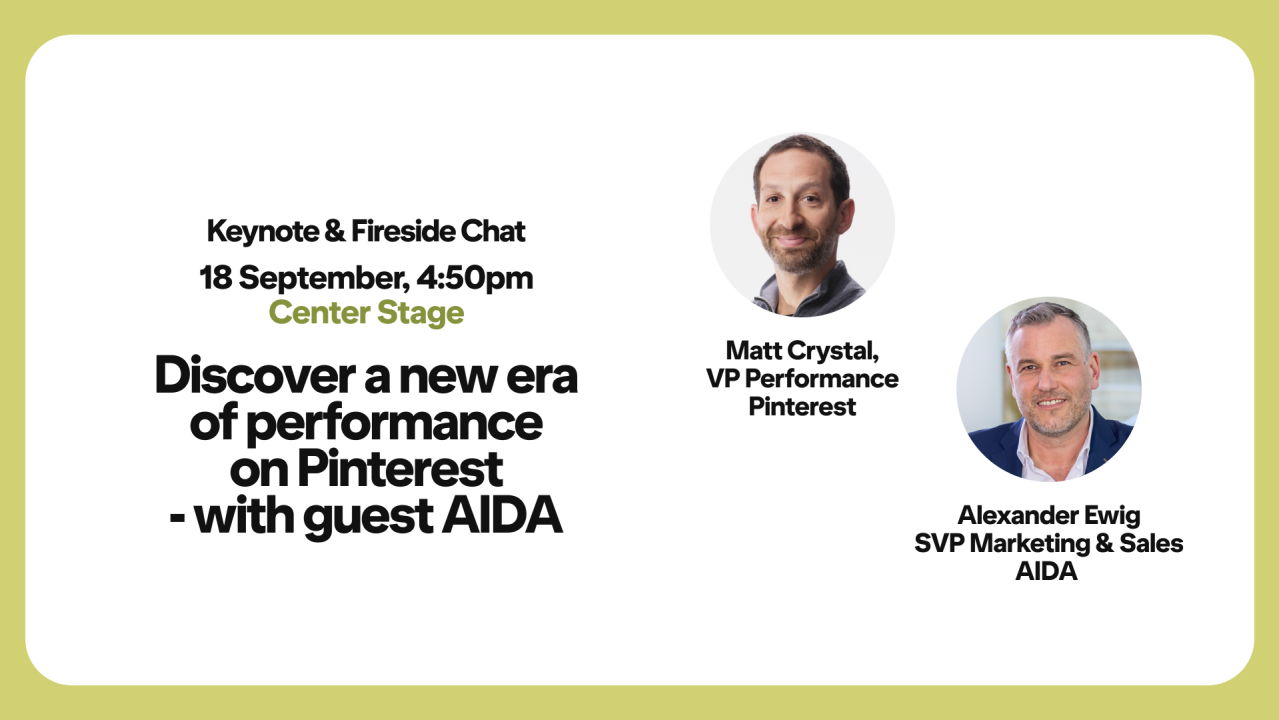 Keynote & Fireside Chat
18 September, 4:50pm
Center Stage

Discover a new era of performance on Pinterest - with guest AIDA

Matt Crystal,
VP Performance
Pinterest

Alexander Ewig
SVP Marketing & Sales
AIDA